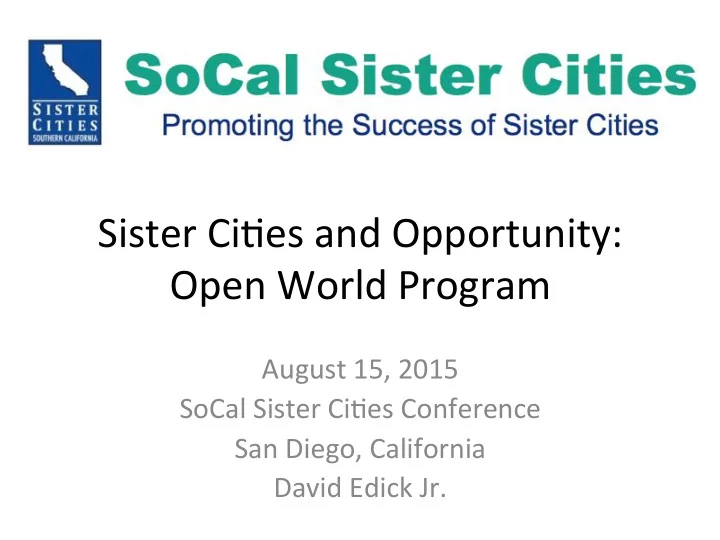 SISTER CITIES SOUTHERN CALIFORNIA

SoCal Sister Cities

Promoting the Success of Sister Cities

Sister Cities and Opportunity: Open World Program

August 15, 2015
SoCal Sister Cities Conference
San Diego, California
David Edick Jr.